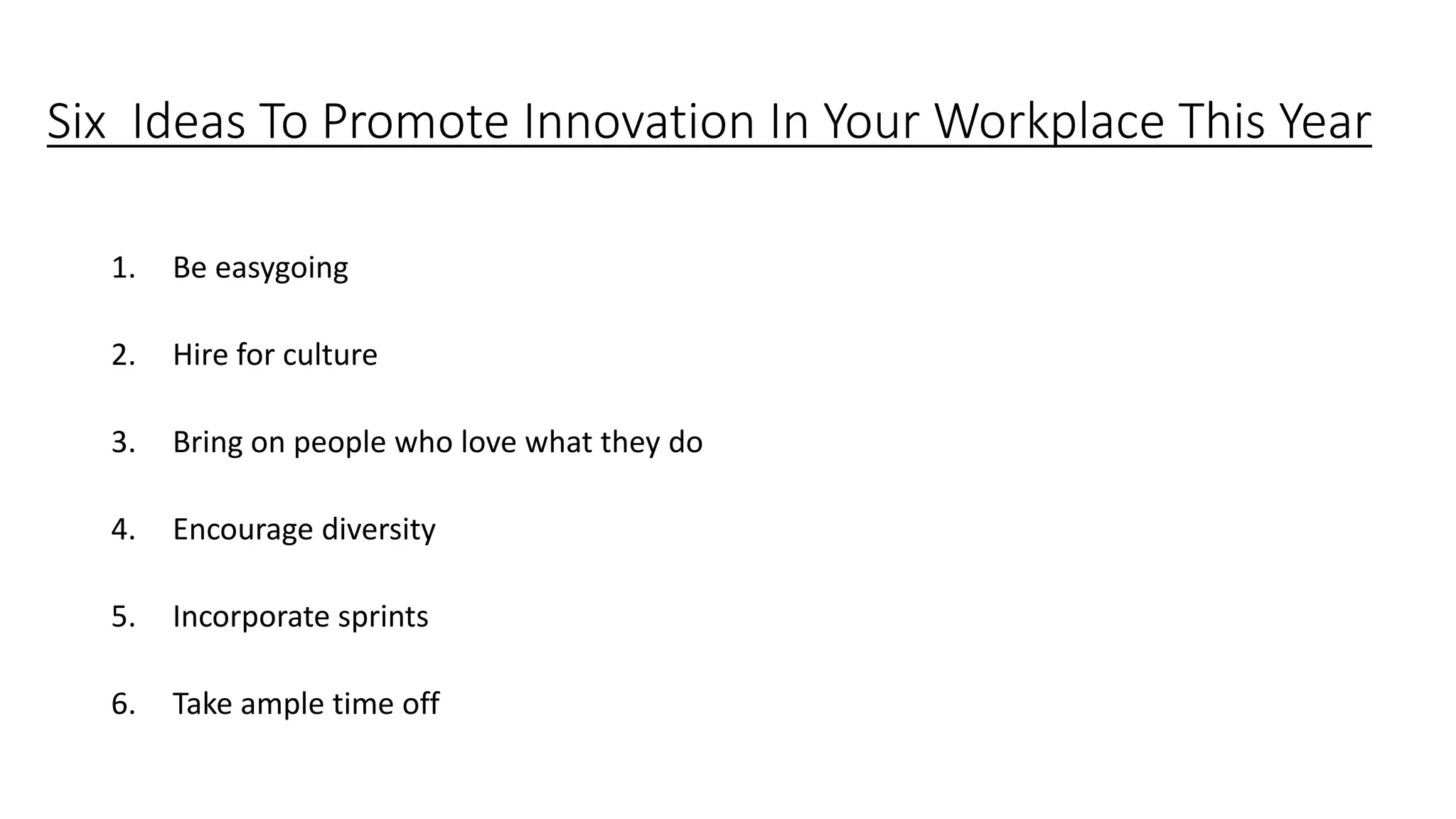 Six Ideas To Promote Innovation In Your Workplace This Year

1. Be easygoing

2. Hire for culture

3. Bring on people who love what they do

4. Encourage diversity

5. Incorporate sprints

6. Take ample time off